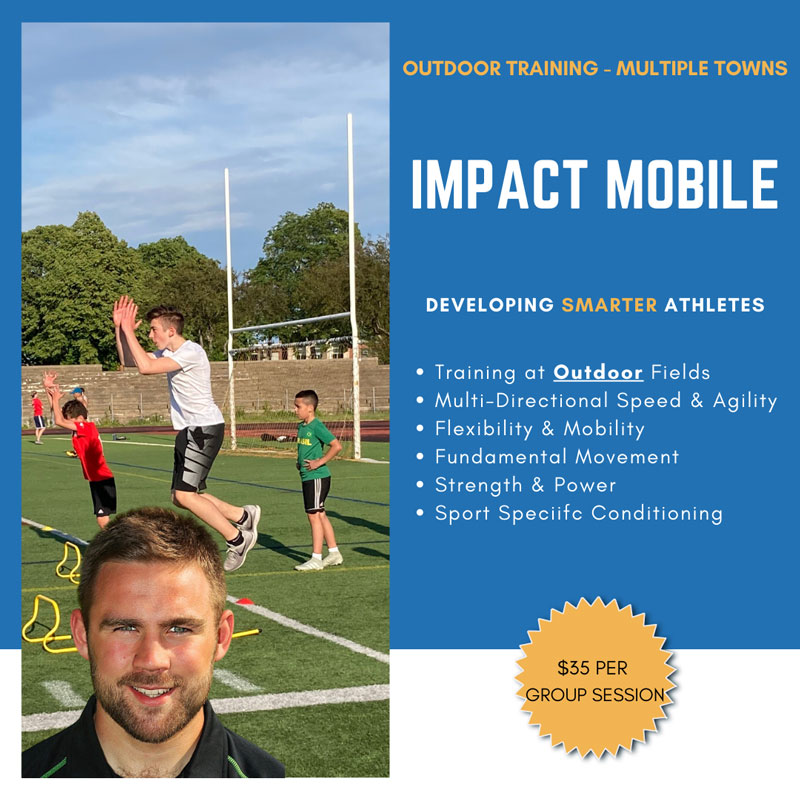 OUTDOOR TRAINING - MULTIPLE TOWNS

IMPACT MOBILE

DEVELOPING SMARTER ATHLETES

• Training at Outdoor Fields
• Multi-Directional Speed & Agility
• Flexibility & Mobility
• Fundamental Movement
• Strength & Power
• Sport Speciifc Conditioning

$35 PER GROUP SESSION